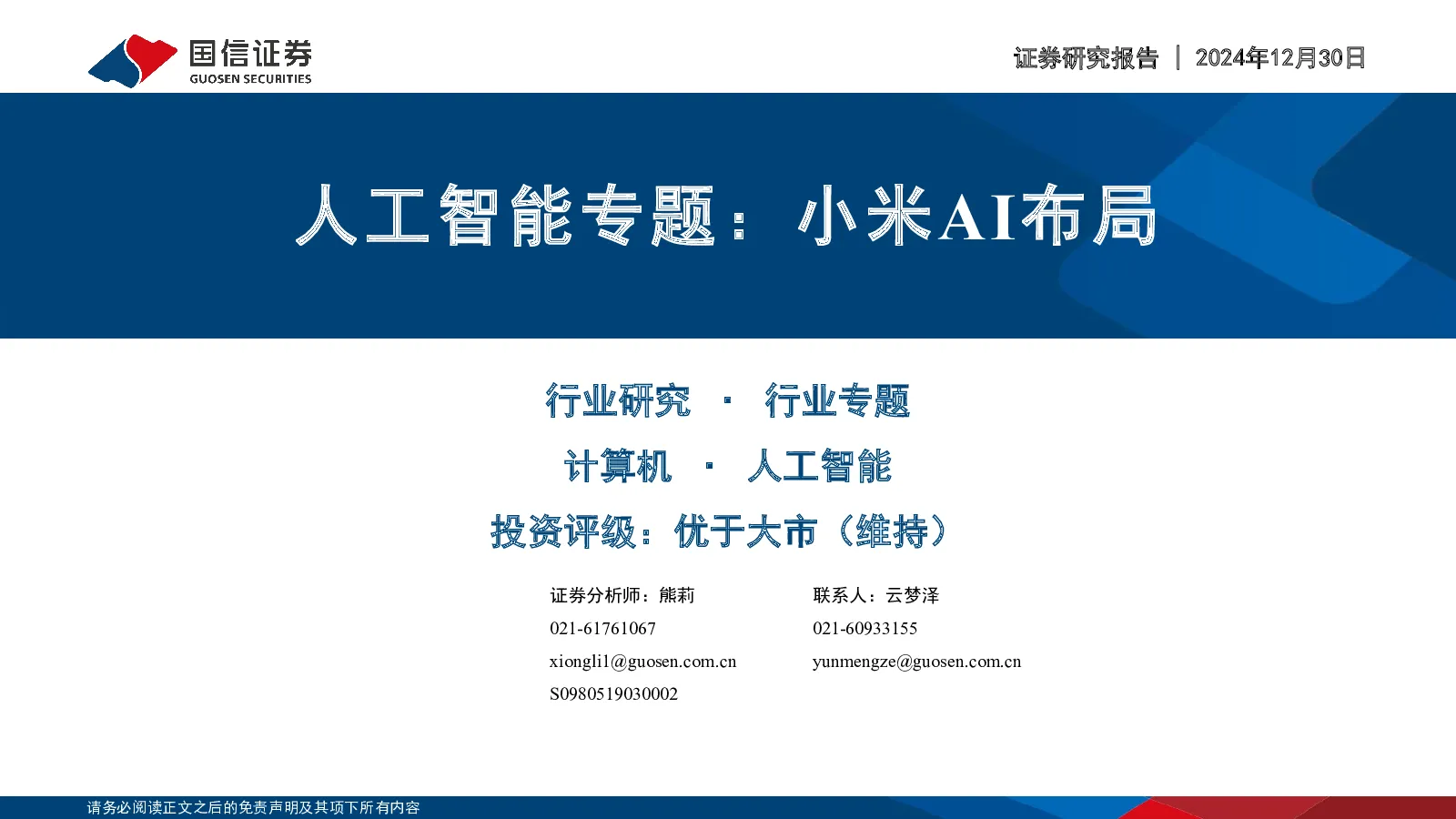 国信证券
GUOSEN SECURITIES

证券研究报告 | 2024年12月30日

人工智能专题：小米AI布局

行业研究 · 行业专题

计算机 · 人工智能

投资评级：优于大市（维持）

证券分析师：熊莉
021-61761067
xiongli1@guosen.com.cn
S0980519030002

联系人：云梦泽
021-60933155
yunmengze@guosen.com.cn

请务必阅读正文之后的免责声明及其项下所有内容